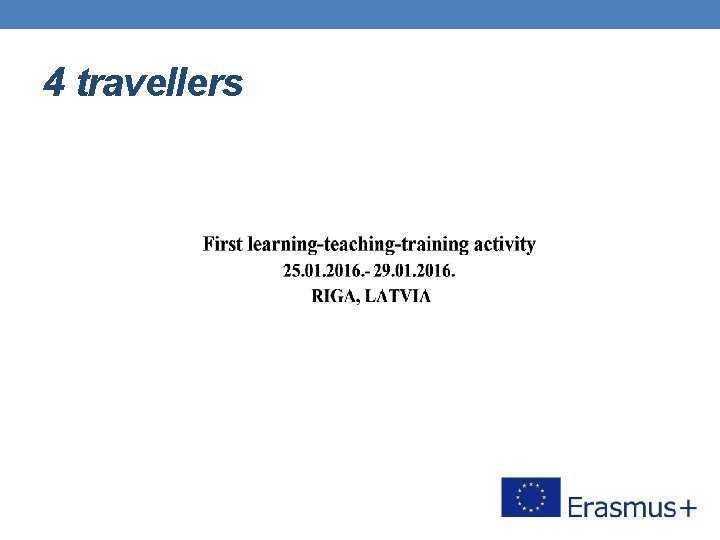 4 travellers

First learning-teaching-training activity
25.01.2016.- 29.01.2016.
RIGA, LATVIA

Erasmus+